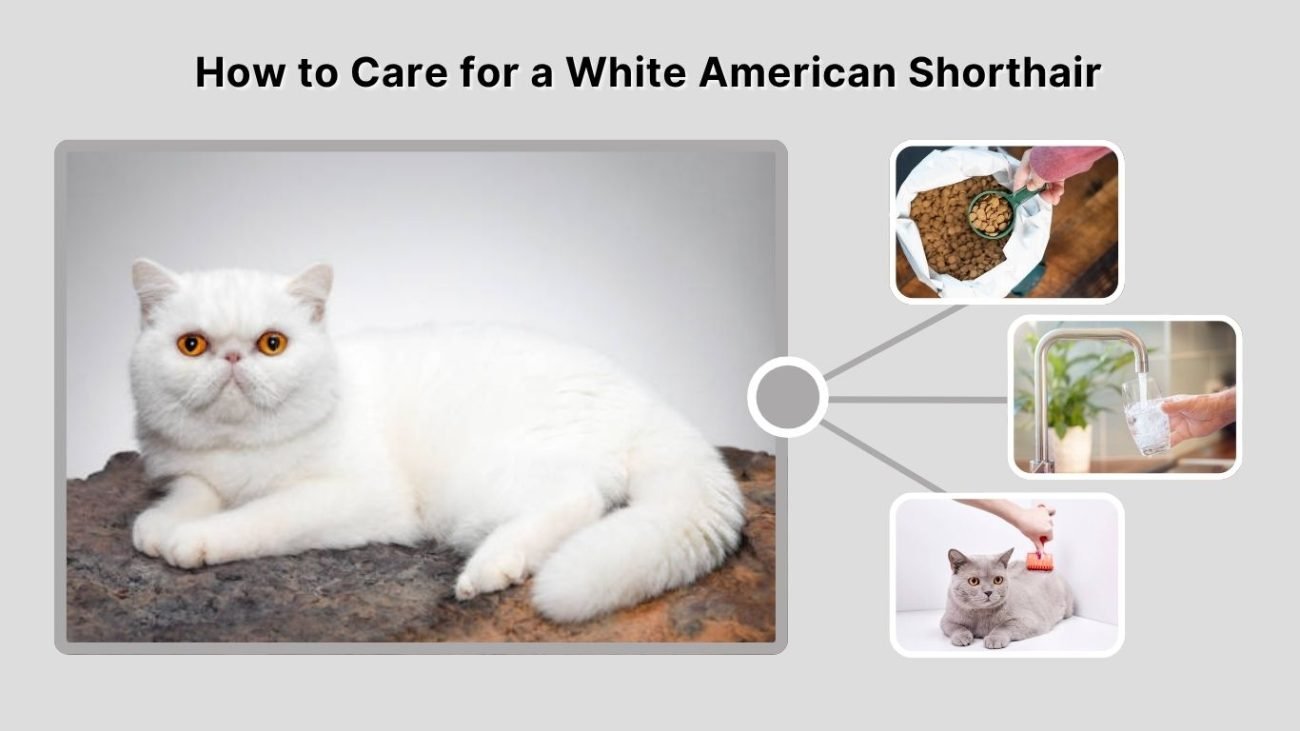 How to Care for a White American Shorthair